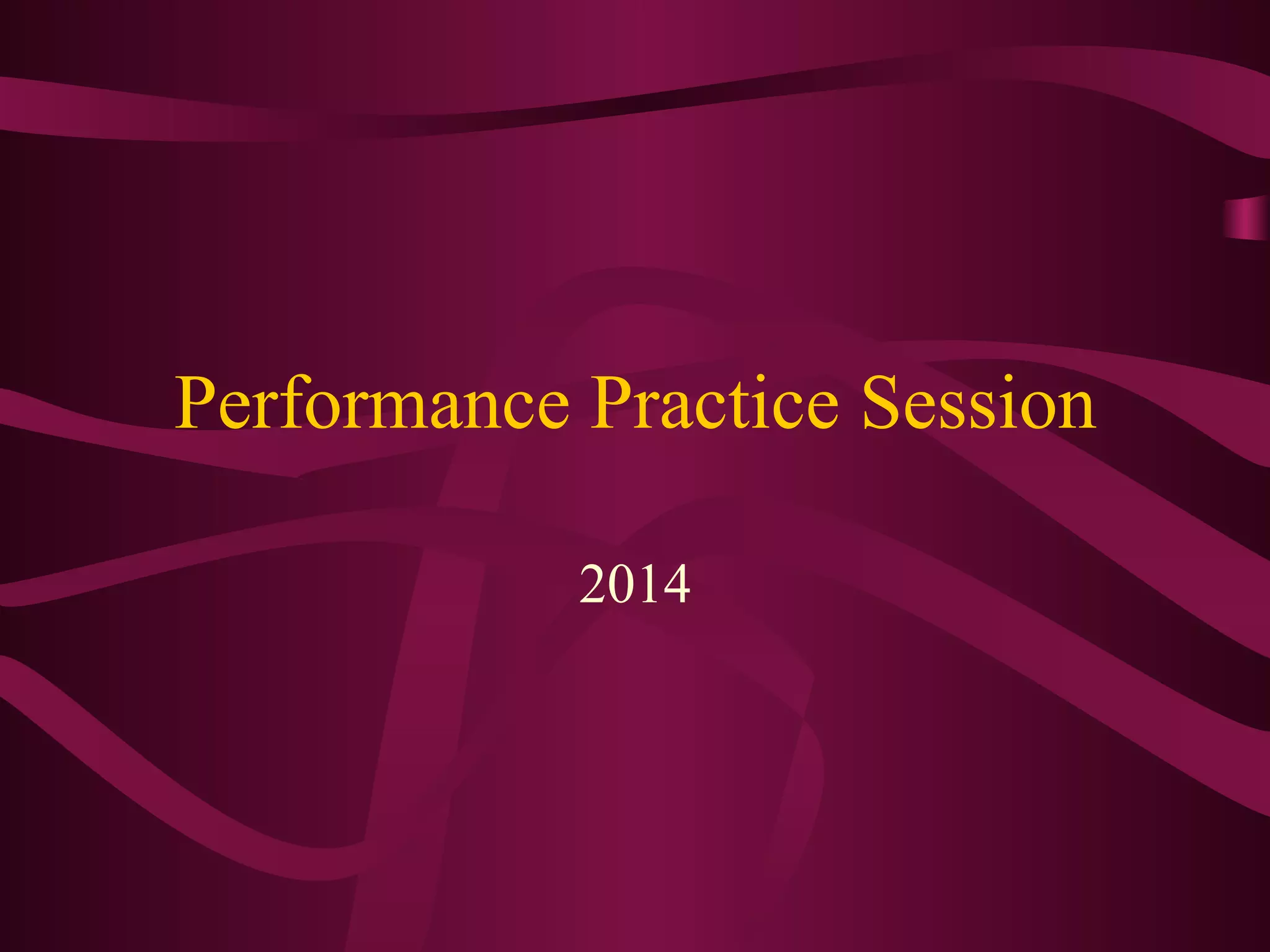 Performance Practice Session

2014